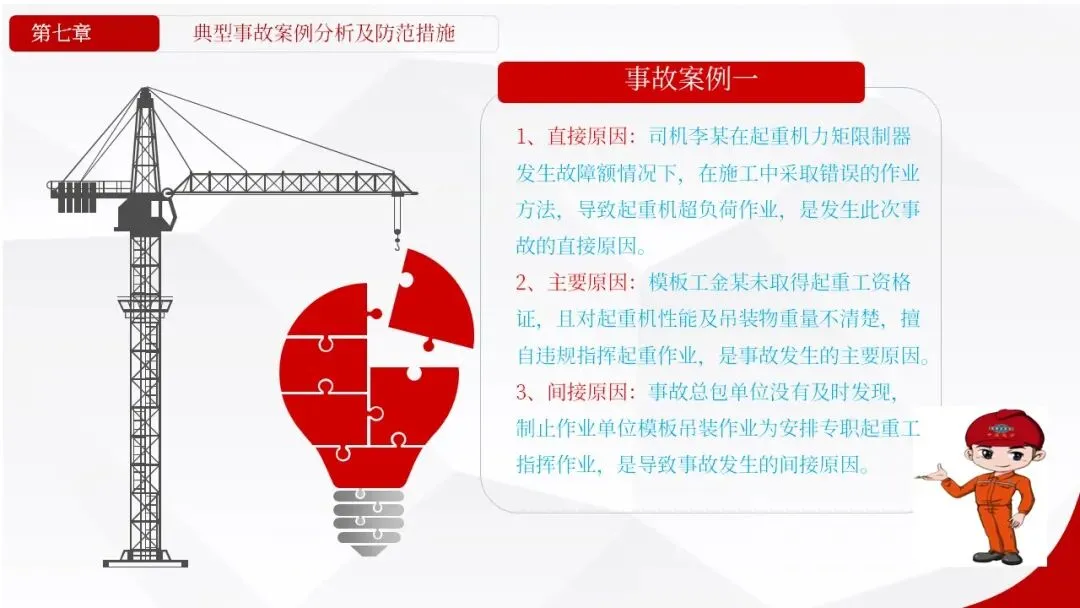 第七章

典型事故案例分析及防范措施

事故案例一

1、直接原因：司机李某在起重机力矩限制器发生故障额情况下，在施工中采取错误的作业方法，导致起重机超负荷作业，是发生此次事故的直接原因。

2、主要原因：模板工金某未取得起重工资格证，且对起重机性能及吊装物重量不清楚，擅自违规指挥起重作业，是事故发生的主要原因。

3、间接原因：事故总包单位没有及时发现，制止作业单位模板吊装作业为安排专职起重工指挥作业，是导致事故发生的间接原因。